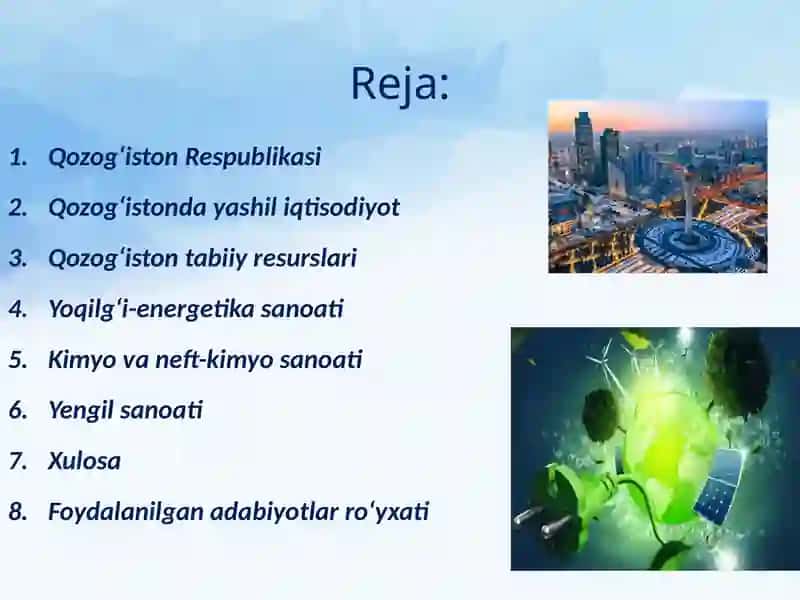 Reja:

1. Qozogʻiston Respublikasi
2. Qozogʻistonda yashil iqtisodiyot
3. Qozogʻiston tabiiy resurslari
4. Yoqilgʻi-energetika sanoati
5. Kimyo va neft-kimyo sanoati
6. Yengil sanoati
7. Xulosa
8. Foydalanilgan adabiyotlar roʻyxati